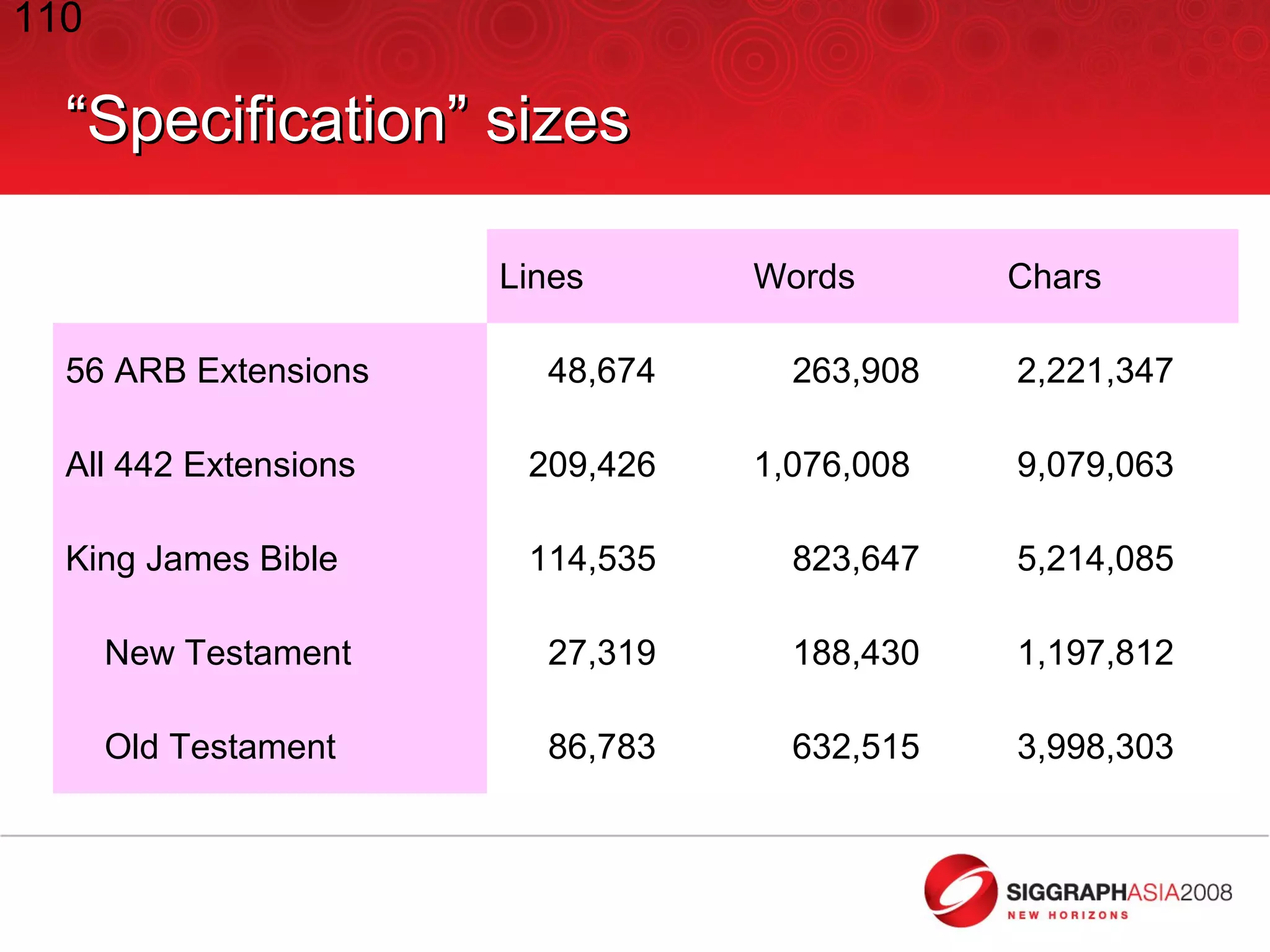 110

“Specification” sizes

| | Lines | Words | Chars |
|---|---|---|---|
| 56 ARB Extensions | 48,674 | 263,908 | 2,221,347 |
| All 442 Extensions | 209,426 | 1,076,008 | 9,079,063 |
| King James Bible | 114,535 | 823,647 | 5,214,085 |
| New Testament | 27,319 | 188,430 | 1,197,812 |
| Old Testament | 86,783 | 632,515 | 3,998,303 |

SIGGRAPHASIA2008
NEW HORIZONS